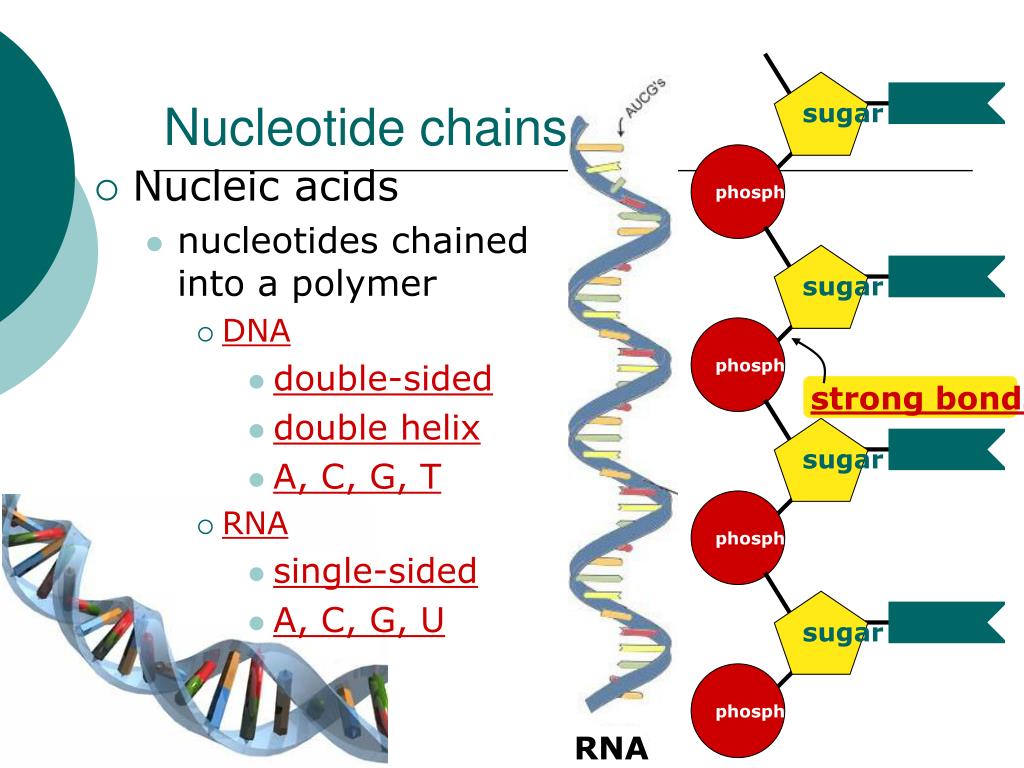 Nucleotide chains

Nucleic acids

nucleotides chained into a polymer

DNA

double-sided

double helix

A, C, G, T

RNA

single-sided

A, C, G, U

AUCG's

RNA

sugar

phosph

sugar

phosph

strong bond

sugar

phosph

sugar

phosph